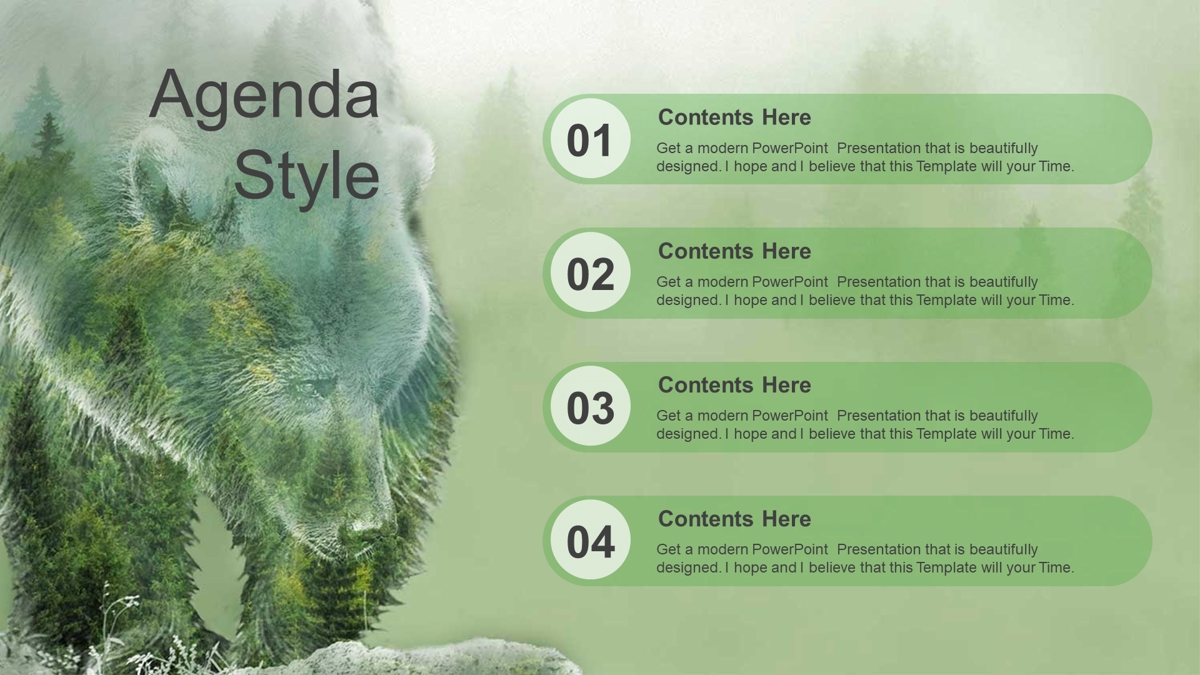 Agenda Style

01
Contents Here
Get a modern PowerPoint Presentation that is beautifully designed. I hope and I believe that this Template will your Time.

02
Contents Here
Get a modern PowerPoint Presentation that is beautifully designed. I hope and I believe that this Template will your Time.

03
Contents Here
Get a modern PowerPoint Presentation that is beautifully designed. I hope and I believe that this Template will your Time.

04
Contents Here
Get a modern PowerPoint Presentation that is beautifully designed. I hope and I believe that this Template will your Time.